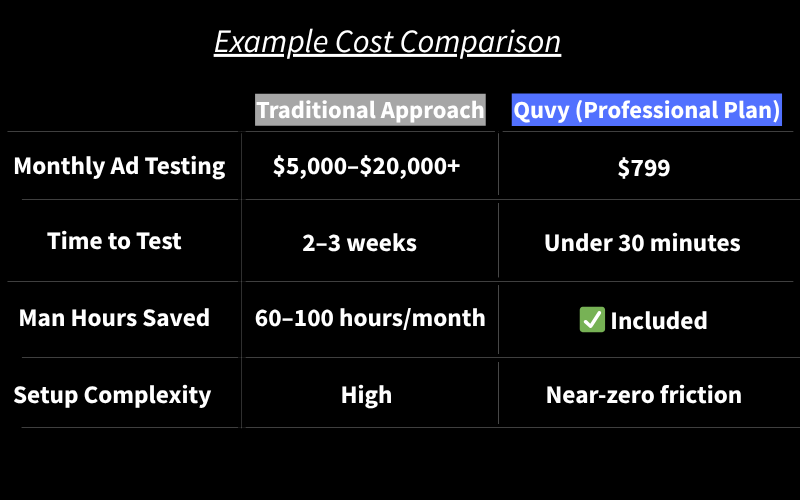 Example Cost Comparison

| | Traditional Approach | Quvy (Professional Plan) |
|---|---|---|
| Monthly Ad Testing | \$5,000–\$20,000+ | \$799 |
| Time to Test | 2–3 weeks | Under 30 minutes |
| Man Hours Saved | 60–100 hours/month | ✅ Included |
| Setup Complexity | High | Near-zero friction |